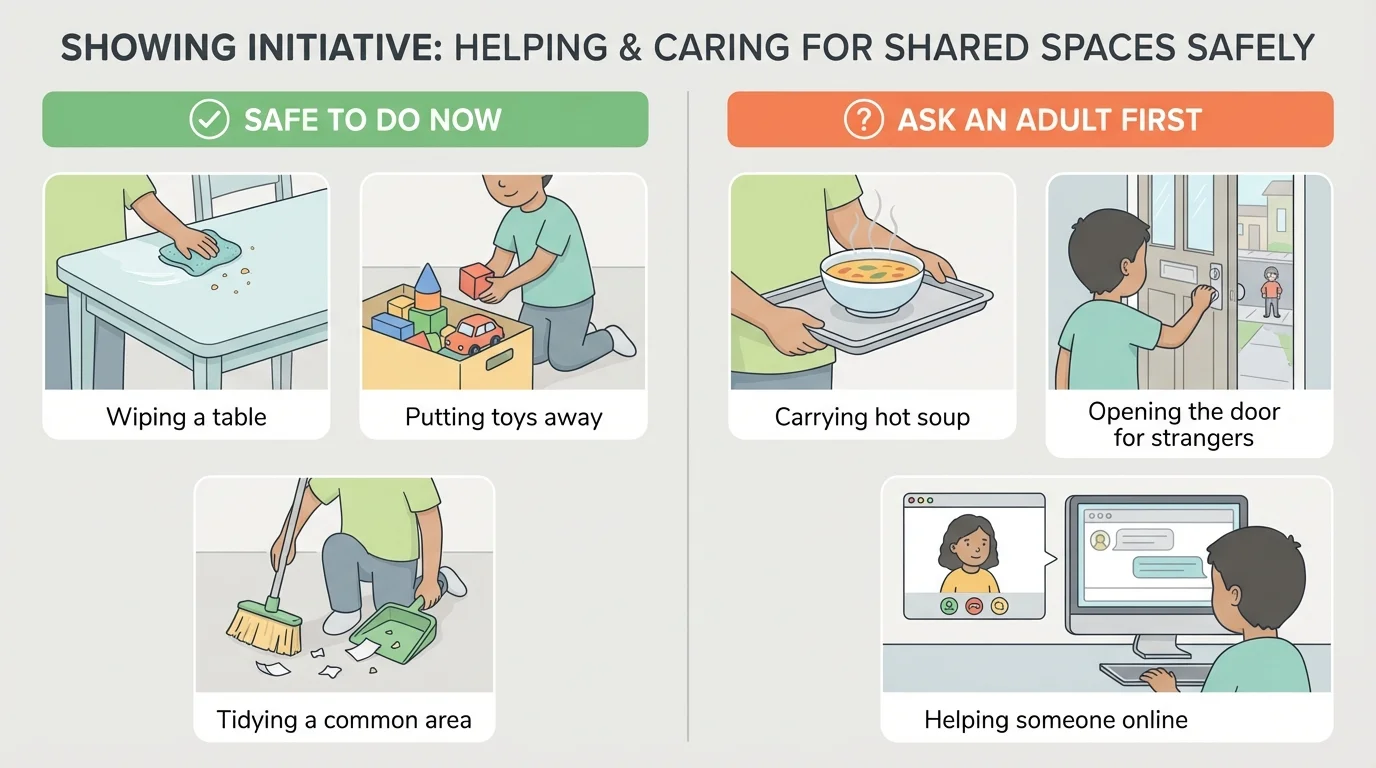 SHOWING INITIATIVE: HELPING & CARING FOR SHARED SPACES SAFELY

SAFE TO DO NOW

Wiping a table

Putting toys away

Tidying a common area

ASK AN ADULT FIRST

Carrying hot soup

Opening the door for strangers

Helping someone online